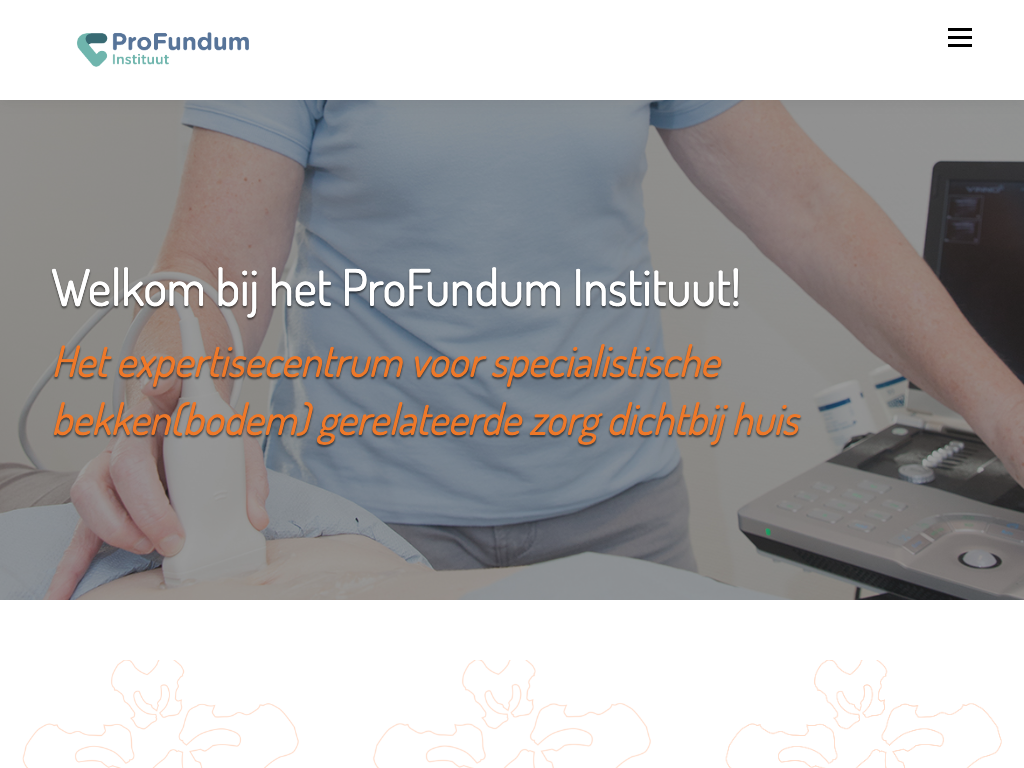 ProFundum
Instituut

Welkom bij het ProFundum Instituut!

Het expertisecentrum voor specialistische bekken(bodem) gerelateerde zorg dichtbij huis